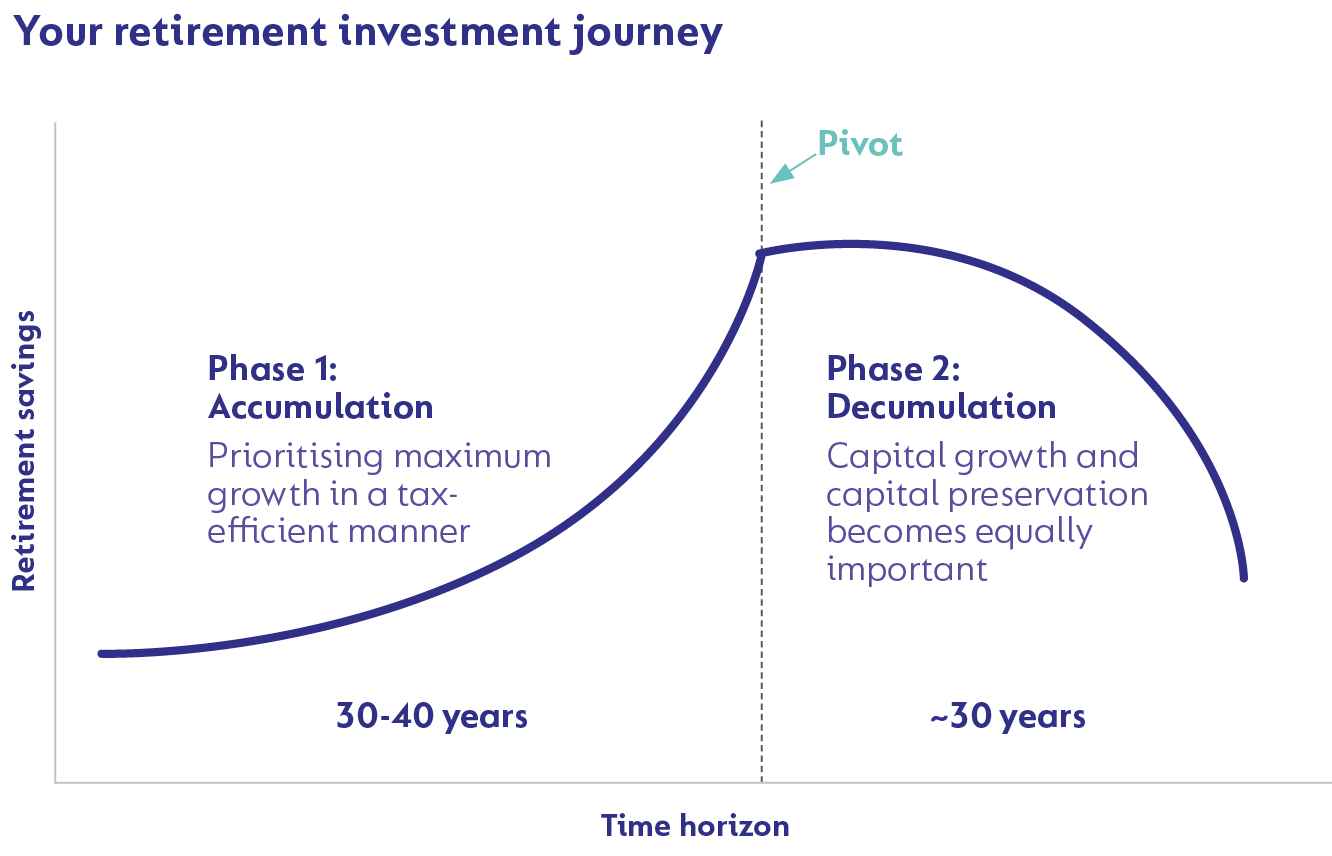 Your retirement investment journey

Pivot

Retirement savings

Phase 1:
Accumulation
Prioritising maximum growth in a tax-efficient manner

Phase 2:
Decumulation
Capital growth and capital preservation becomes equally important

30-40 years

~30 years

Time horizon